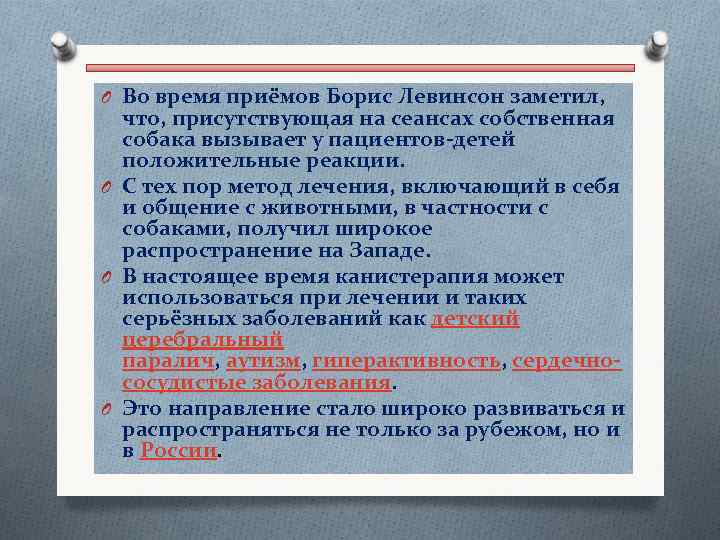 Во время приёмов Борис Левинсон заметил, что, присутствующая на сеансах собственная собака вызывает у пациентов-детей положительные реакции.

С тех пор метод лечения, включающий в себя и общение с животными, в частности с собаками, получил широкое распространение на Западе.

В настоящее время канистерапия может использоваться при лечении и таких серьёзных заболеваний как детский церебральный паралич, аутизм, гиперактивность, сердечно-сосудистые заболевания.

Это направление стало широко развиваться и распространяться не только за рубежом, но и в России.